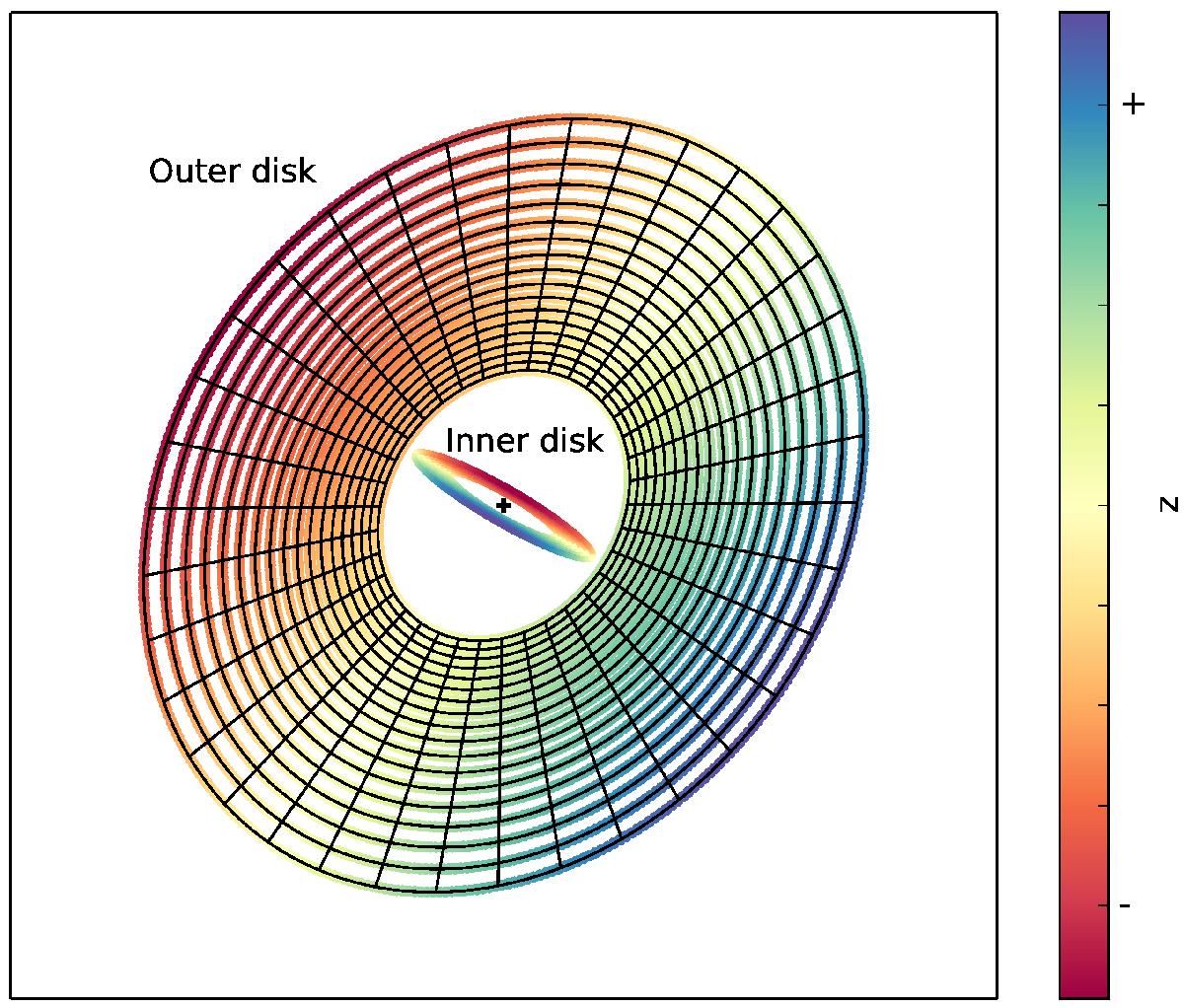 Outer disk

Inner disk

+

z

-